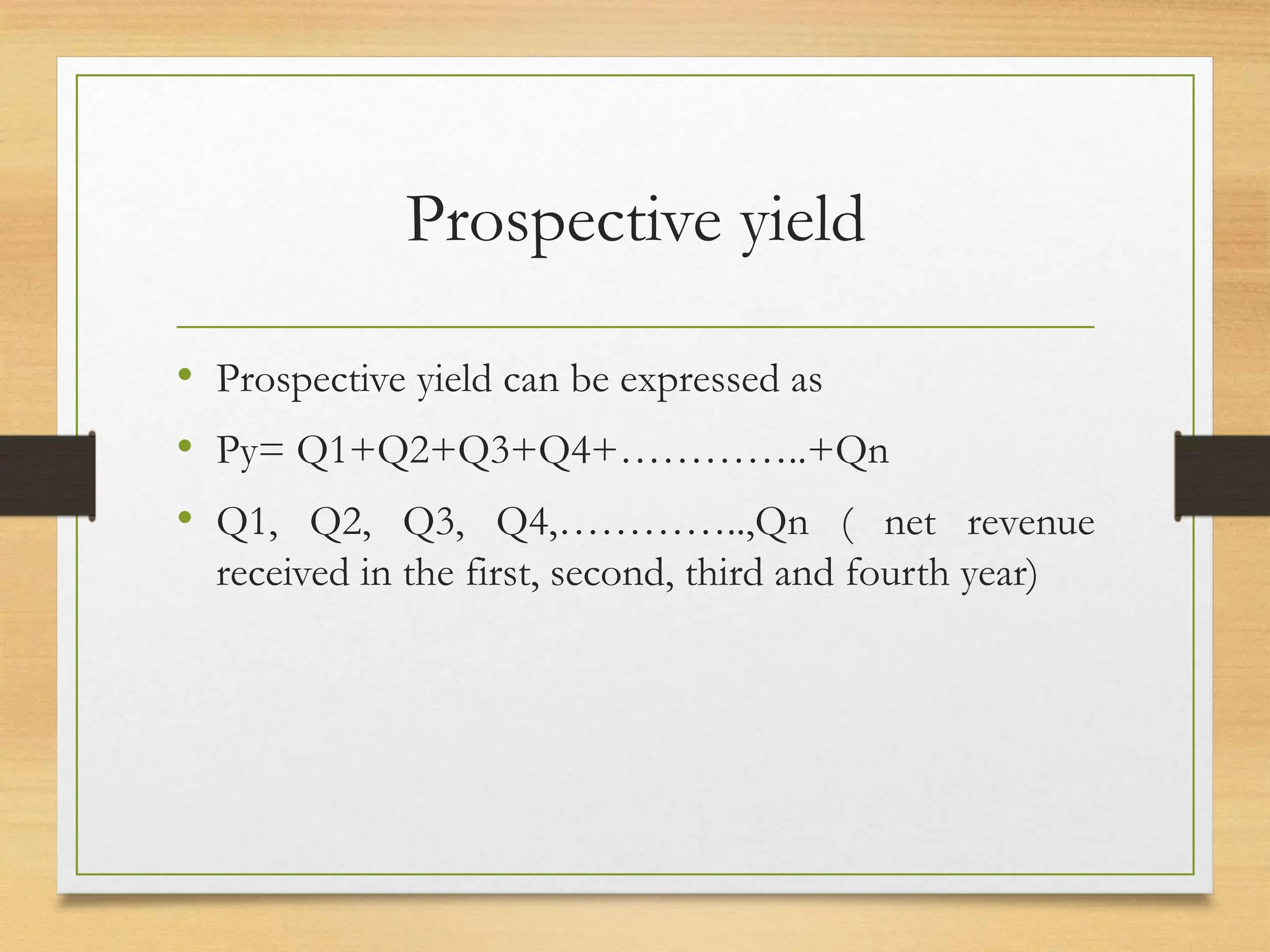 Prospective yield

• Prospective yield can be expressed as
• Py= Q1+Q2+Q3+Q4+…………..+Qn
• Q1, Q2, Q3, Q4,…………..,Qn ( net revenue received in the first, second, third and fourth year)